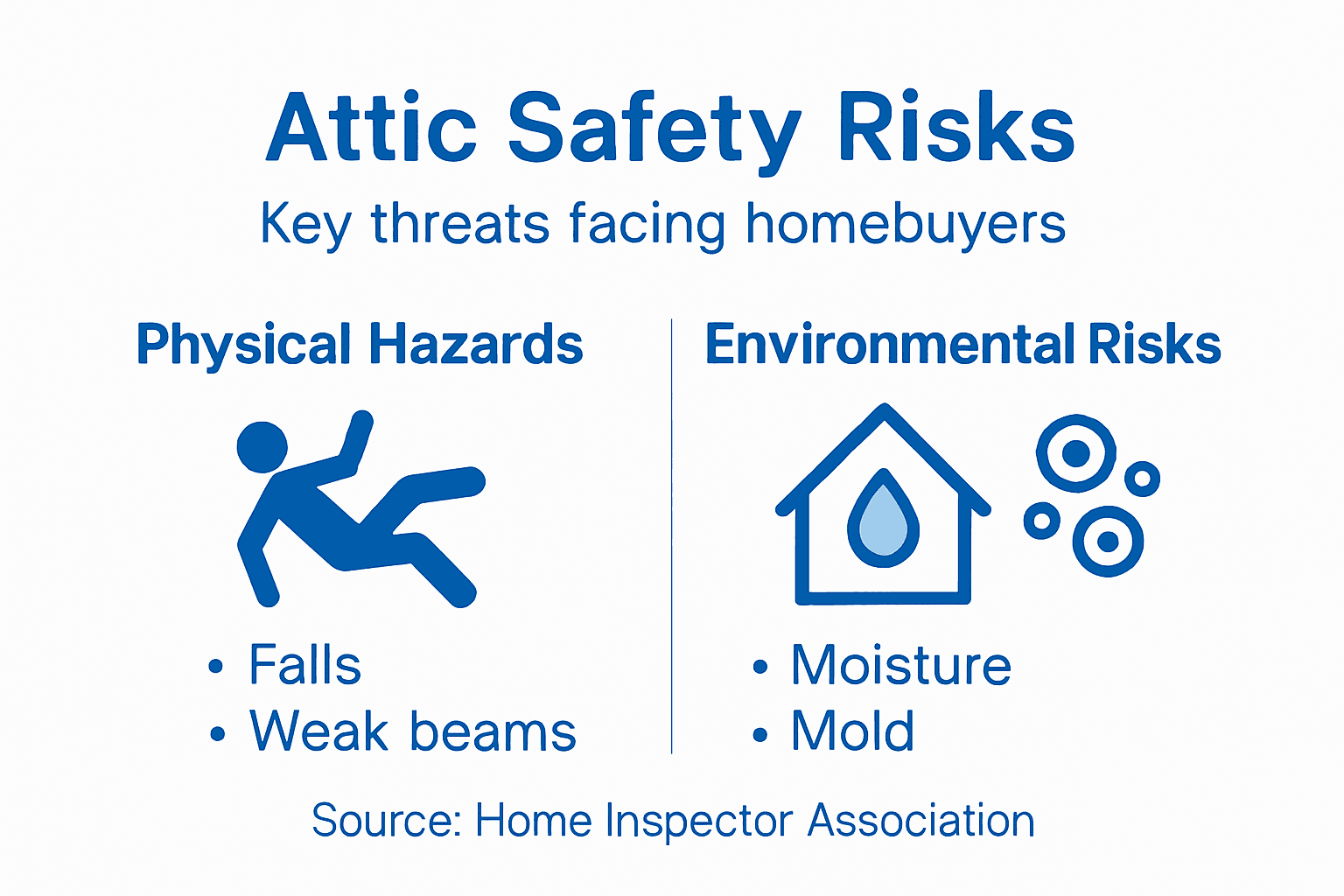 Attic Safety Risks

Key threats facing homebuyers

Physical Hazards

• Falls
• Weak beams

Environmental Risks

• Moisture
• Mold

Source: Home Inspector Association